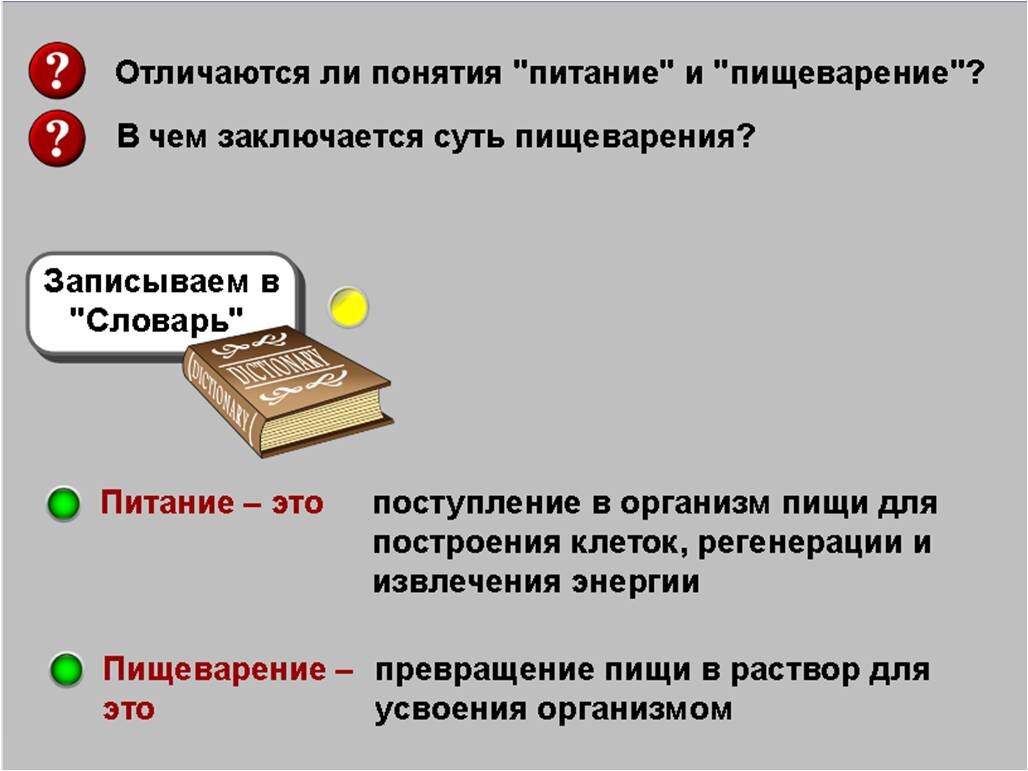 ?

Отличаются ли понятия "питание" и "пищеварение"?

?

В чем заключается суть пищеварения?

Записываем в "Словарь"

DICTIONARY

DICTIONARY

Питание – это поступление в организм пищи для построения клеток, регенерации и извлечения энергии

Пищеварение – это превращение пищи в раствор для усвоения организмом